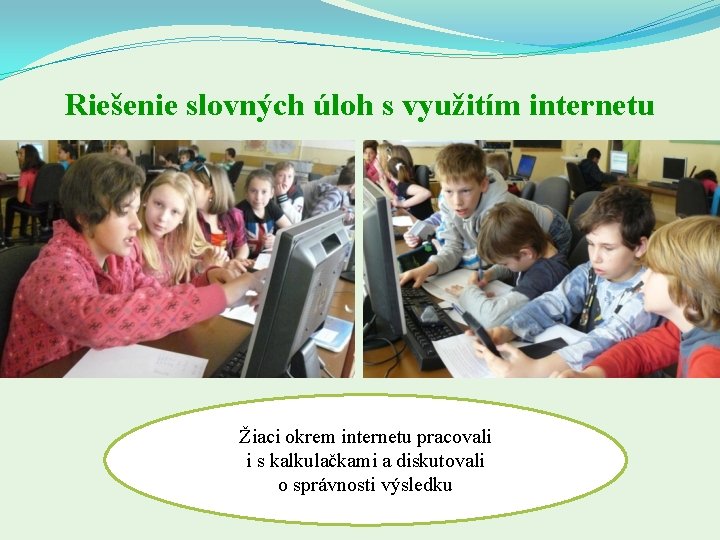 Riešenie slovných úloh s využitím internetu

Žiaci okrem internetu pracovali i s kalkulačkami a diskutovali o správnosti výsledku